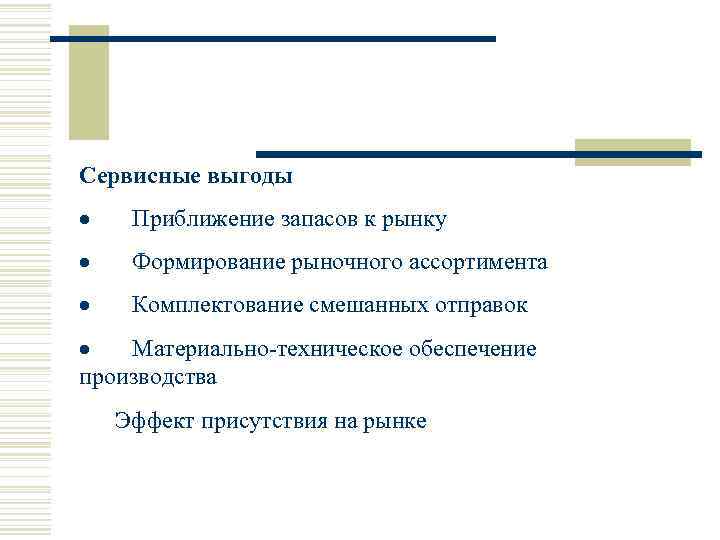 Сервисные выгоды

•	Приближение запасов к рынку

•	Формирование рыночного ассортимента

•	Комплектование смешанных отправок

•	Материально-техническое обеспечение производства

Эффект присутствия на рынке